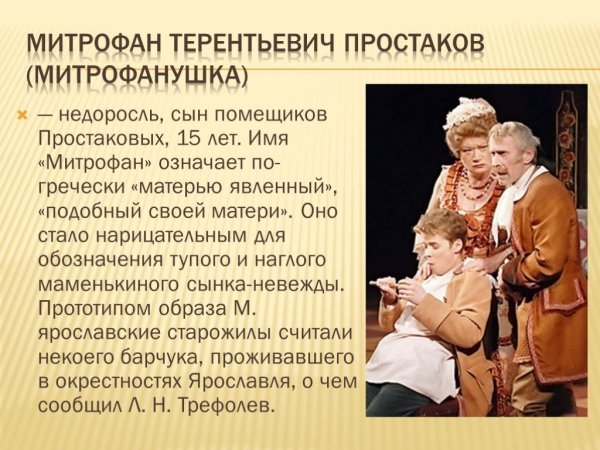 МИТРОФАН ТЕРЕНТЬЕВИЧ ПРОСТАКОВ (МИТРОФАНУШКА)

— недоросль, сын помещиков Простаковых, 15 лет. Имя «Митрофан» означает по-гречески «матерью явленный», «подобный своей матери». Оно стало нарицательным для обозначения тупого и наглого маменькиного сынка-невежды. Прототипом образа М. ярославские старожилы считали некоего барчука, проживавшего в окрестностях Ярославля, о чем сообщил Л. Н. Трефолев.